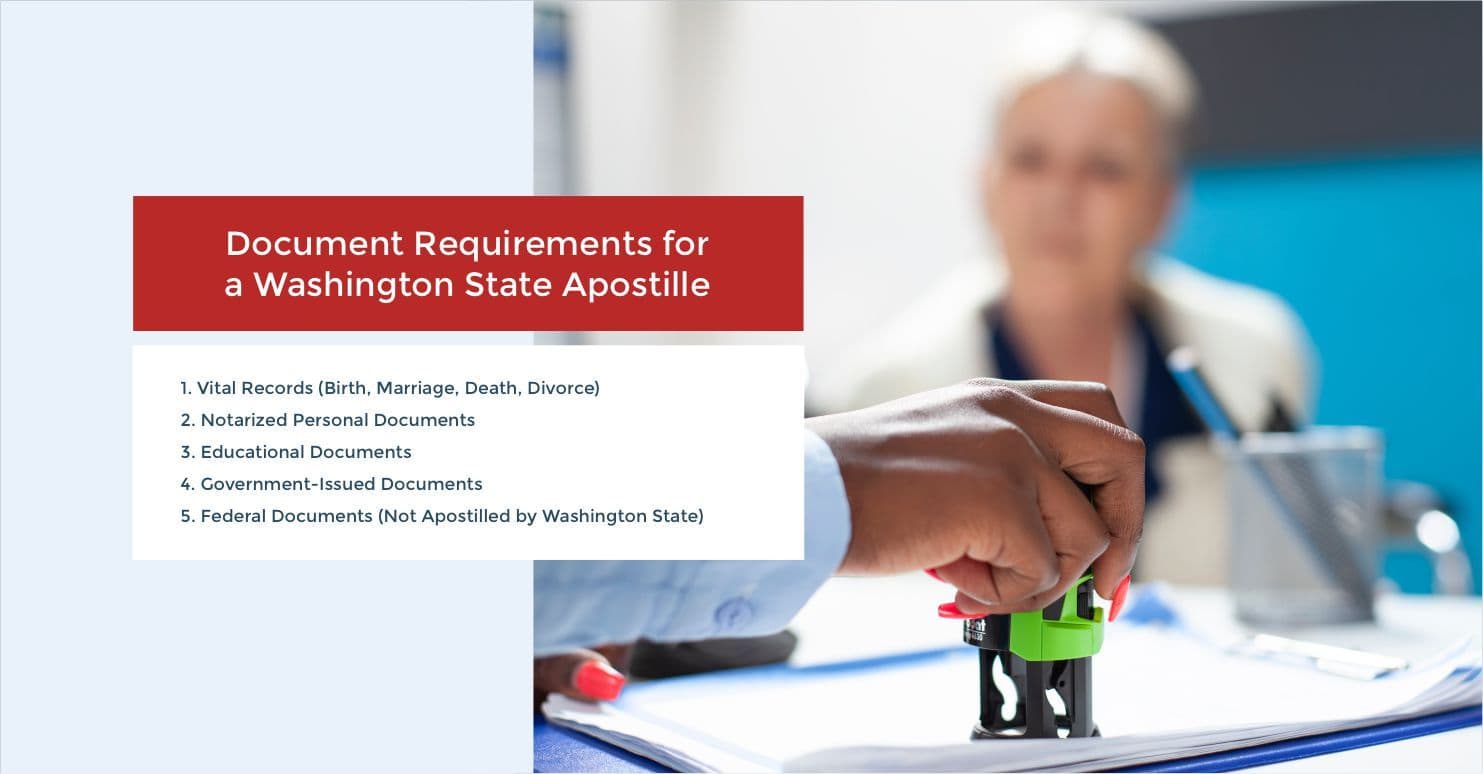 Document Requirements for a Washington State Apostille

1. Vital Records (Birth, Marriage, Death, Divorce)
2. Notarized Personal Documents
3. Educational Documents
4. Government-Issued Documents
5. Federal Documents (Not Apostilled by Washington State)